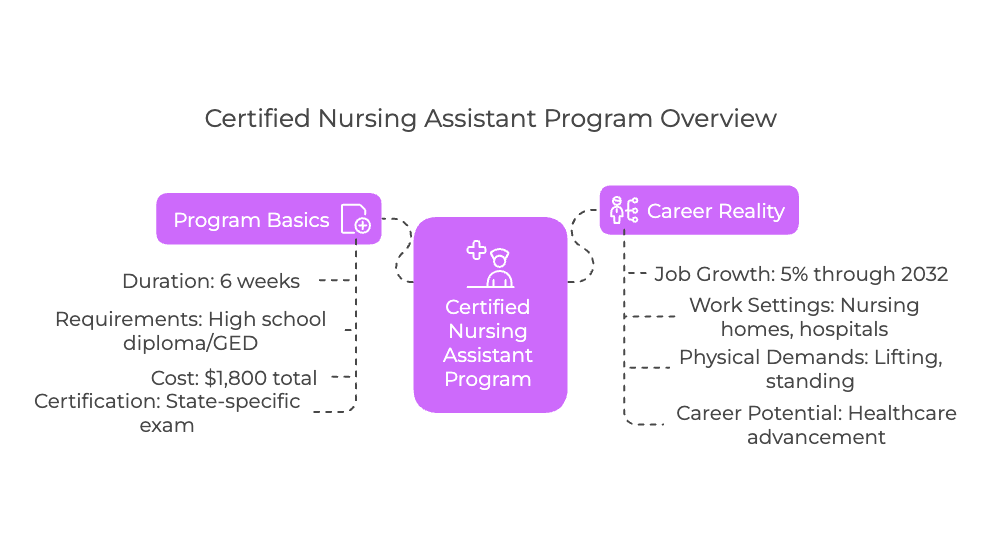 Certified Nursing Assistant Program Overview

Program Basics

Duration: 6 weeks

Requirements: High school diploma/GED

Cost: $1,800 total

Certification: State-specific exam

Certified Nursing Assistant Program

Career Reality

Job Growth: 5% through 2032

Work Settings: Nursing homes, hospitals

Physical Demands: Lifting, standing

Career Potential: Healthcare advancement